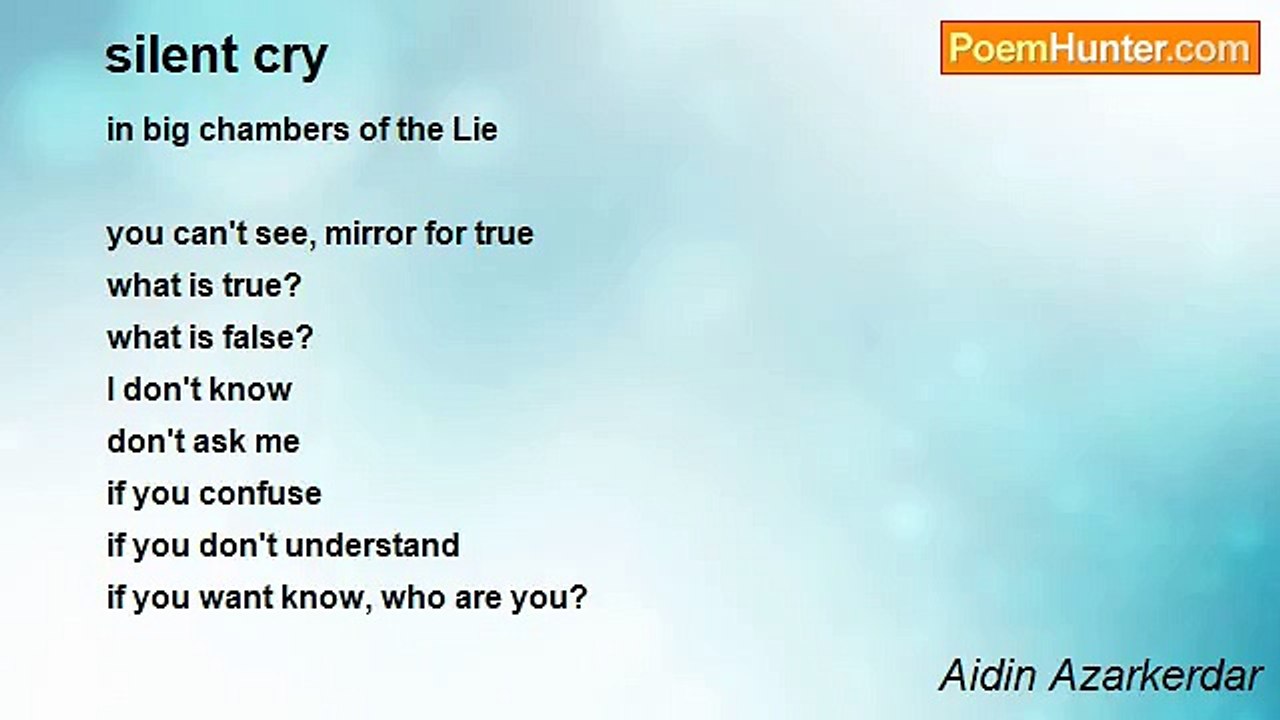 silent cry

PoemHunter.com

in big chambers of the Lie

you can't see, mirror for true
what is true?
what is false?
I don't know
don't ask me
if you confuse
if you don't understand
if you want know, who are you?

Aidin Azarkerdar